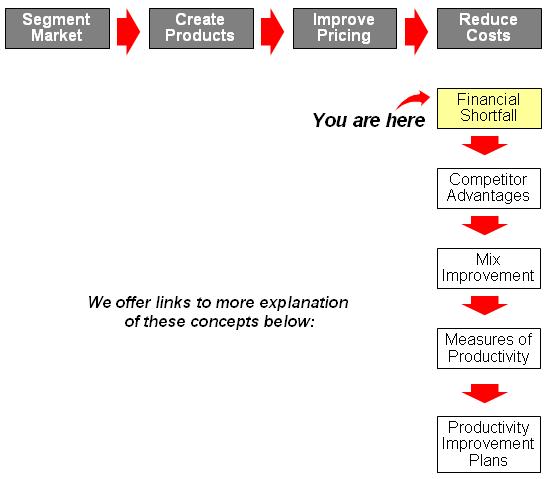 Segment Market

Create Products

Improve Pricing

Reduce Costs

You are here

Financial Shortfall

Competitor Advantages

Mix Improvement

We offer links to more explanation of these concepts below:

Measures of Productivity

Productivity Improvement Plans